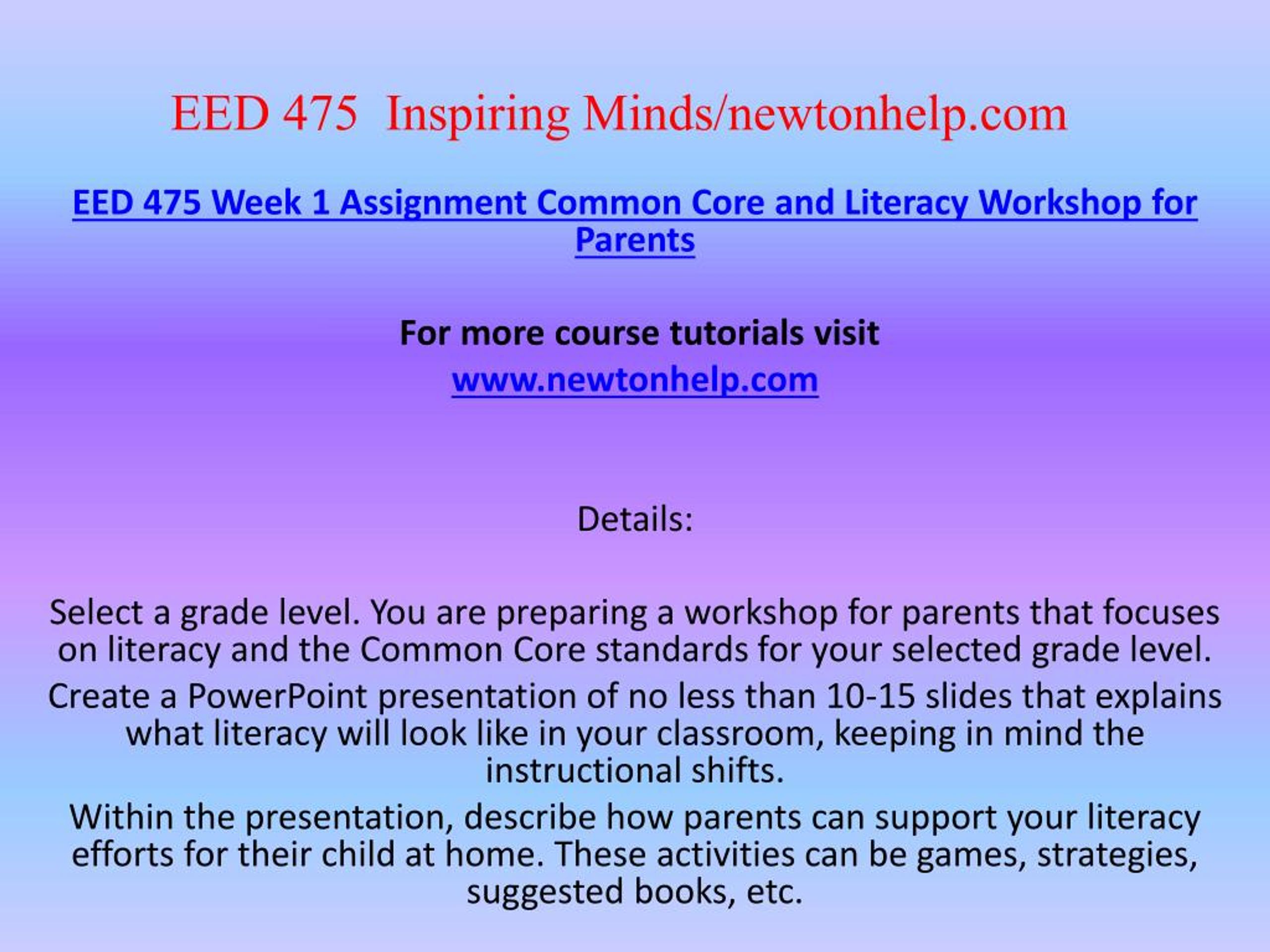 EED 475 Inspiring Minds/newtonhelp.com

EED 475 Week 1 Assignment Common Core and Literacy Workshop for Parents

For more course tutorials visit
www.newtonhelp.com

Details:

Select a grade level. You are preparing a workshop for parents that focuses on literacy and the Common Core standards for your selected grade level.

Create a PowerPoint presentation of no less than 10-15 slides that explains what literacy will look like in your classroom, keeping in mind the instructional shifts.

Within the presentation, describe how parents can support your literacy efforts for their child at home. These activities can be games, strategies, suggested books, etc.